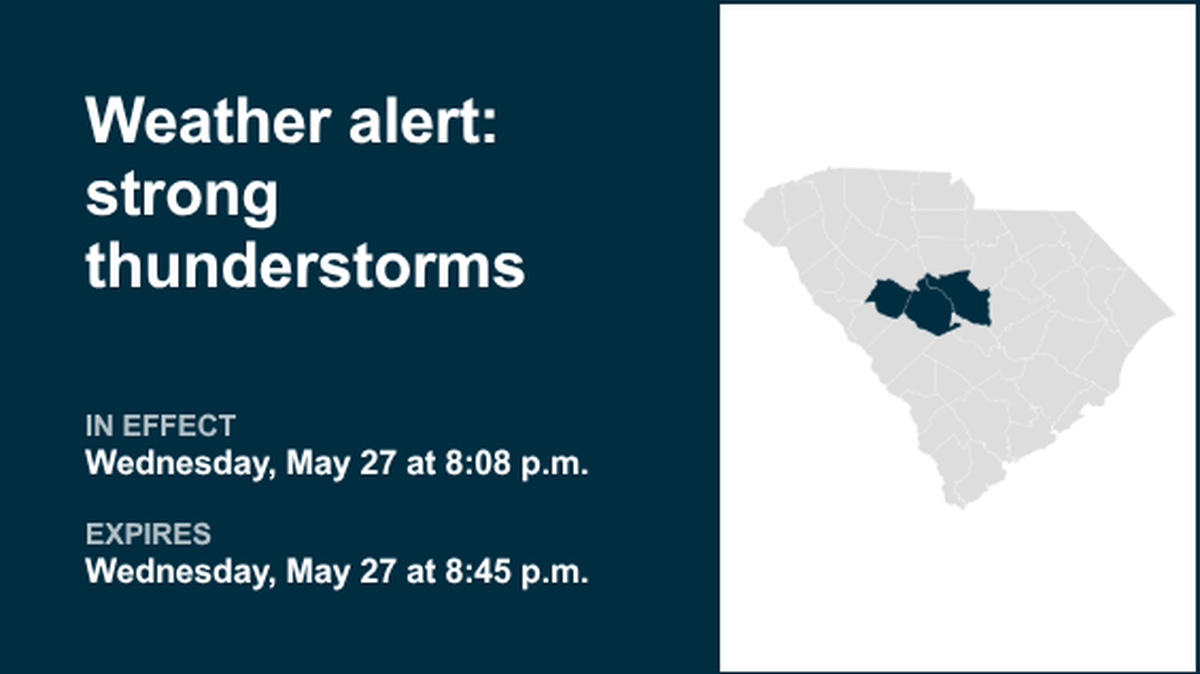 Weather alert: strong thunderstorms

IN EFFECT
Wednesday, May 27 at 8:08 p.m.

EXPIRES
Wednesday, May 27 at 8:45 p.m.